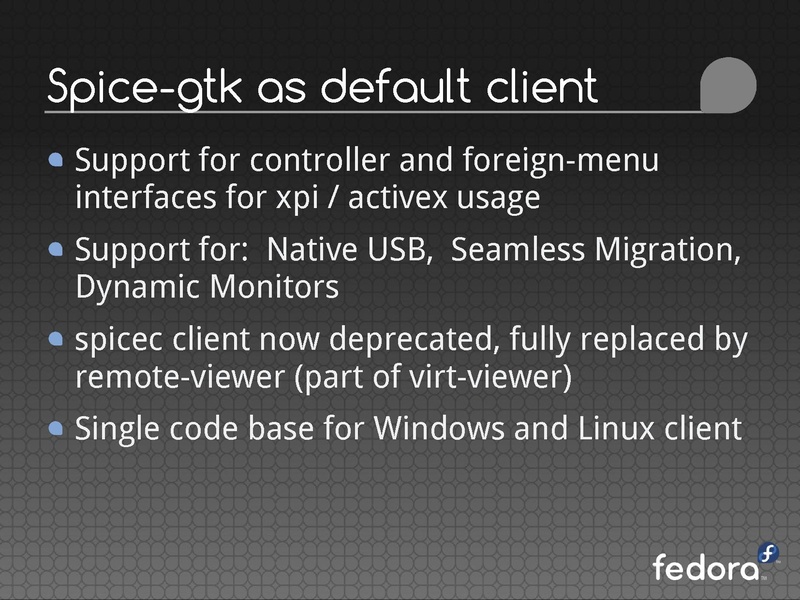 Spice-gtk as default client

Support for controller and foreign-menu interfaces for xpi / activex usage

Support for: Native USB, Seamless Migration, Dynamic Monitors

spicec client now deprecated, fully replaced by remote-viewer (part of virt-viewer)

Single code base for Windows and Linux client

fedora